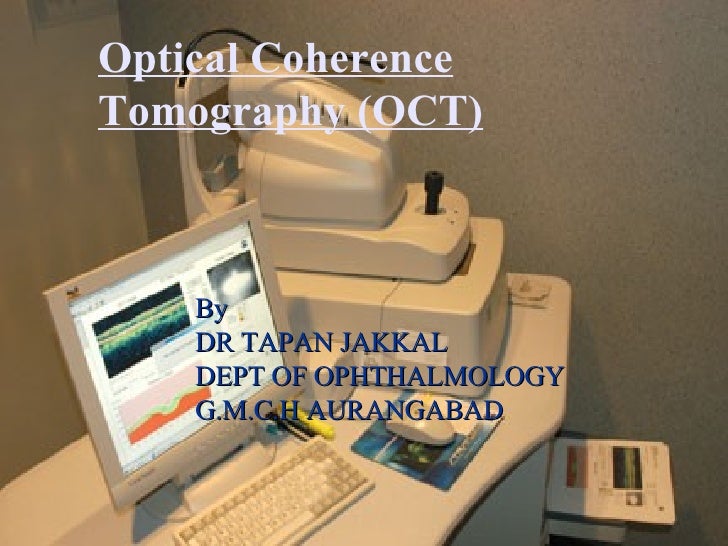 Optical Coherence Tomography (OCT)

By
DR TAPAN JAKKAL
DEPT OF OPHTHALMOLOGY
G.M.C.H AURANGABAD